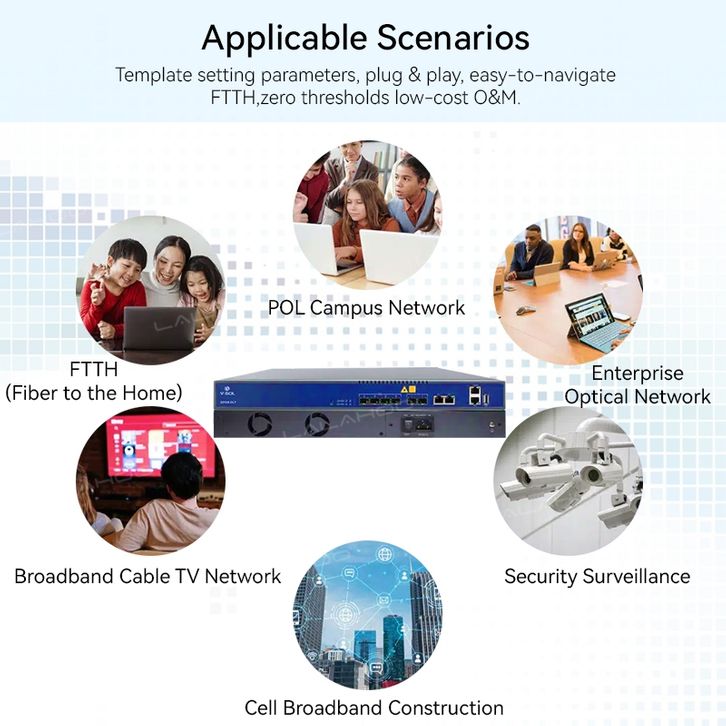 Applicable Scenarios

Template setting parameters, plug & play, easy-to-navigate FTTH,zero thresholds low-cost O&M.

POL Campus Network

FTTH
(Fiber to the Home)

Enterprise
Optical Network

V·SOL

Broadband Cable TV Network

Security Surveillance

Cell Broadband Construction